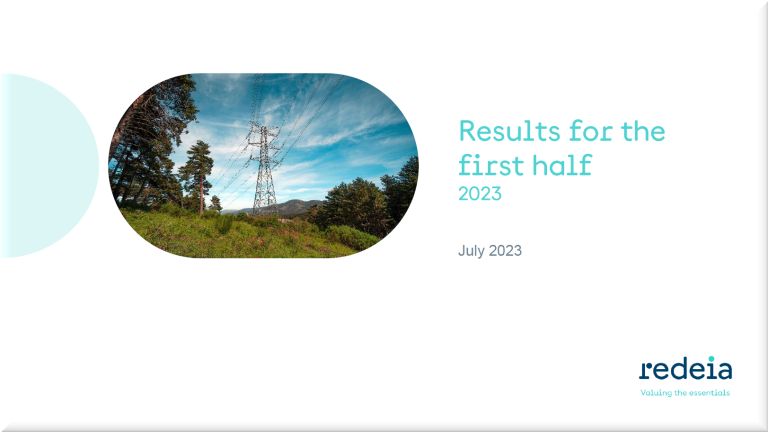 Results for the first half
2023

July 2023

redeia
Valuing the essentials